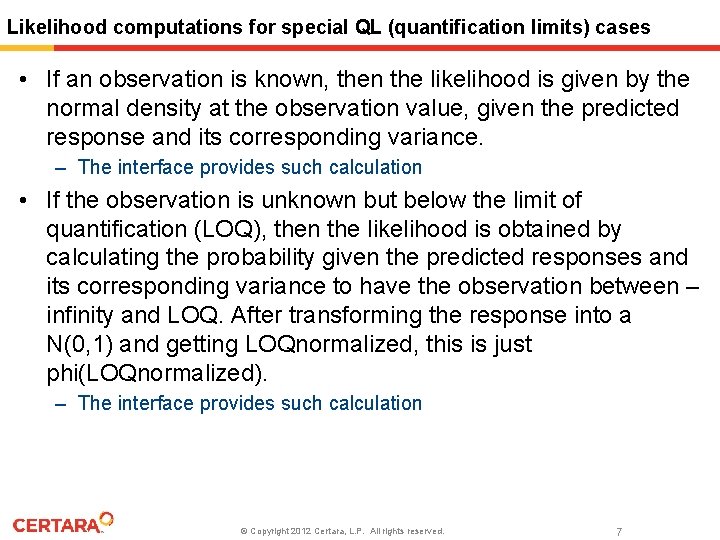 Likelihood computations for special QL (quantification limits) cases

• If an observation is known, then the likelihood is given by the normal density at the observation value, given the predicted response and its corresponding variance.

– The interface provides such calculation

• If the observation is unknown but below the limit of quantification (LOQ), then the likelihood is obtained by calculating the probability given the predicted responses and its corresponding variance to have the observation between – infinity and LOQ. After transforming the response into a N(0,1) and getting LOQnormalized, this is just phi(LOQnormalized).

– The interface provides such calculation

CERTARA

© Copyright 2012 Certara, L.P. All rights reserved.

7